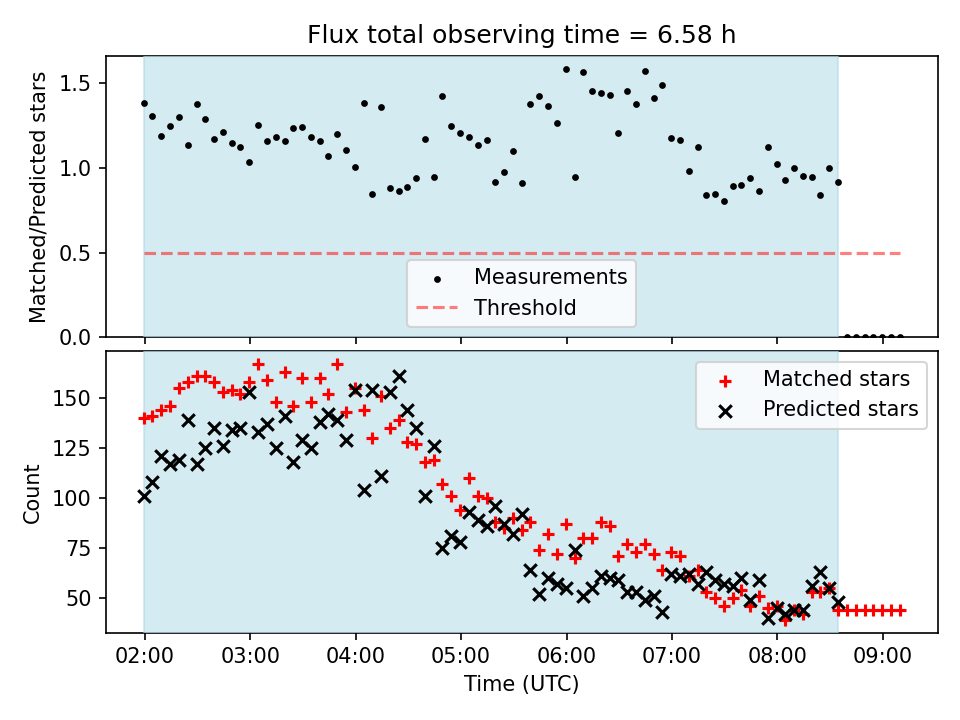 Flux total observing time = 6.58 h

Matched/Predicted stars

1.5
1.0
0.5
0.0

Measurements
Threshold

Count

150
125
100
75
50

Matched stars
Predicted stars

02:00 03:00 04:00 05:00 06:00 07:00 08:00 09:00

Time (UTC)